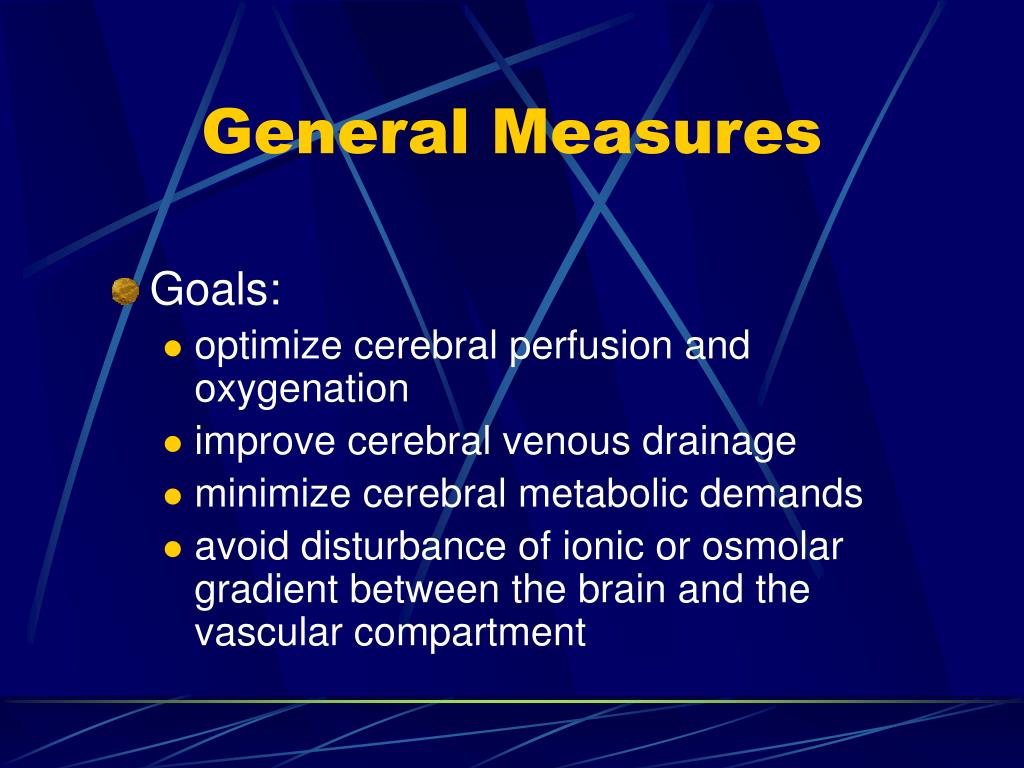 General Measures

Goals:
- optimize cerebral perfusion and oxygenation
- improve cerebral venous drainage
- minimize cerebral metabolic demands
- avoid disturbance of ionic or osmolar gradient between the brain and the vascular compartment